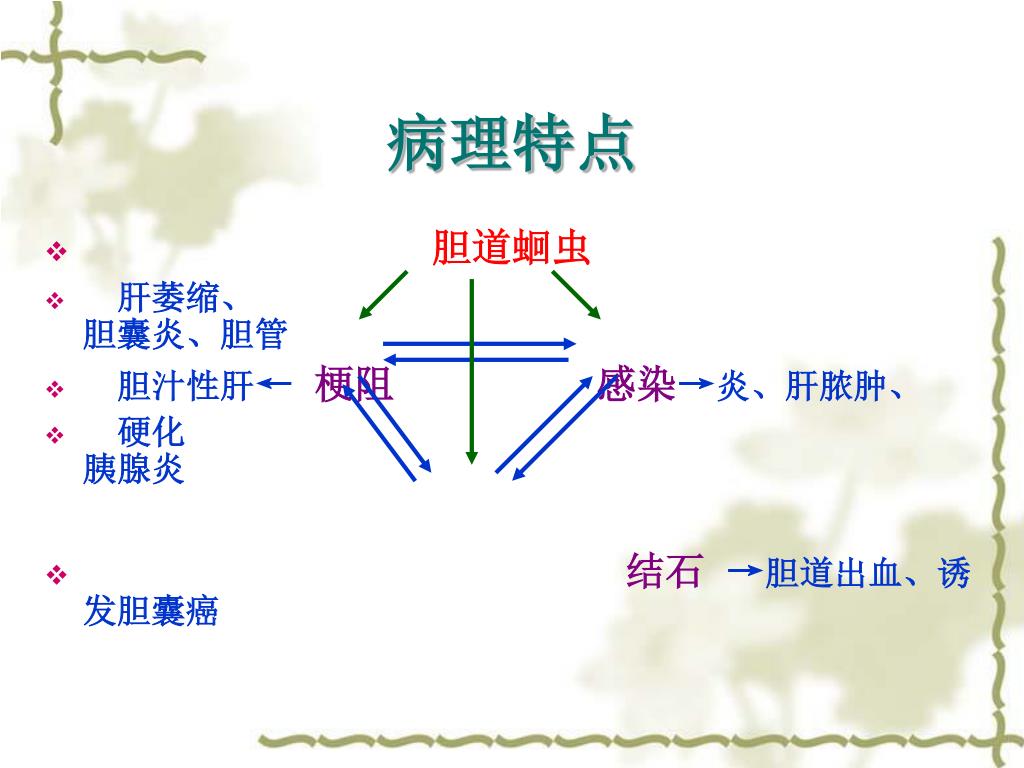 病理特点

❖ 胆道蛔虫

❖ 肝萎缩、胆囊炎、胆管

❖ 胆汁性肝 梗阻 感染 炎、肝脓肿、

❖ 硬化 胰腺炎

❖ 结石 胆道出血、诱发胆囊癌